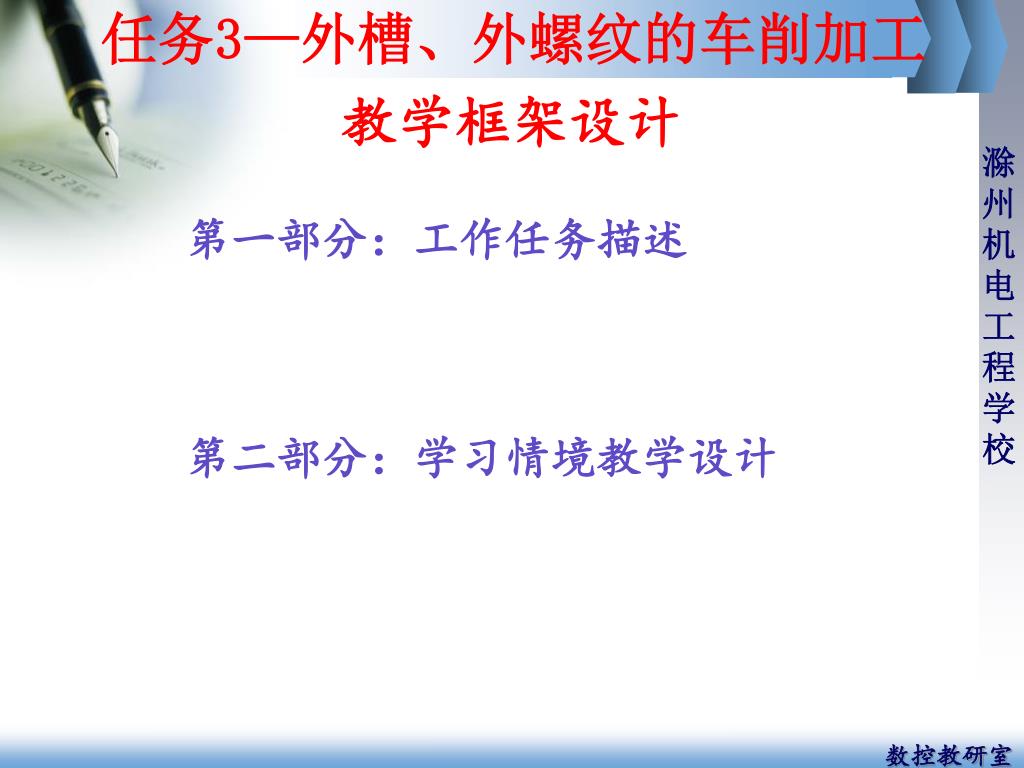 任务3—外槽、外螺纹的车削加工

教学框架设计

第一部分：工作任务描述

第二部分：学习情境教学设计

滁州机电工程学校

数控教研室